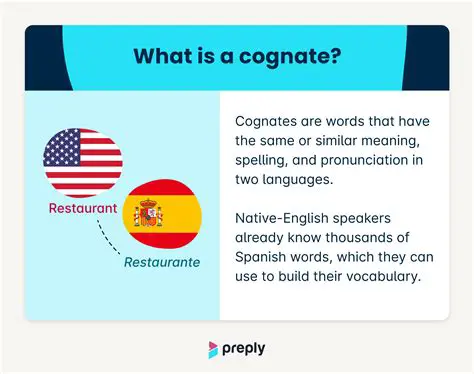 What is a cognate?

Restaurant

Restaurante

Cognates are words that have the same or similar meaning, spelling, and pronunciation in two languages.

Native-English speakers already know thousands of Spanish words, which they can use to build their vocabulary.

preply